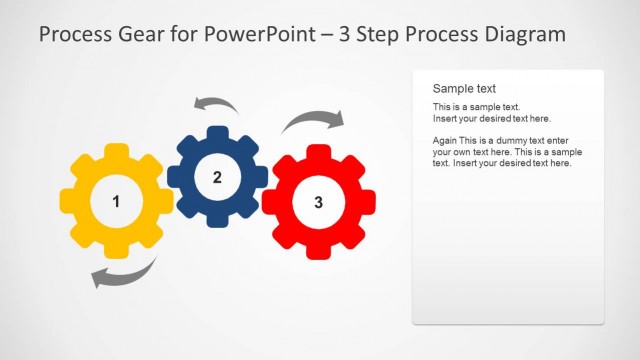 Process Gear for PowerPoint – 3 Step Process Diagram

1

2

3

Sample text

This is a sample text.
Insert your desired text here.

Again This is a dummy text enter your own text here. This is a sample text. Insert your desired text here.